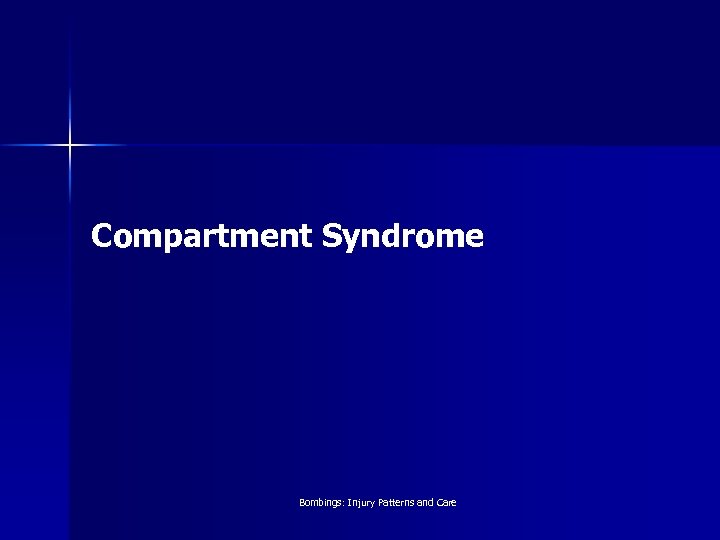 Compartment Syndrome

Bombings: Injury Patterns and Care